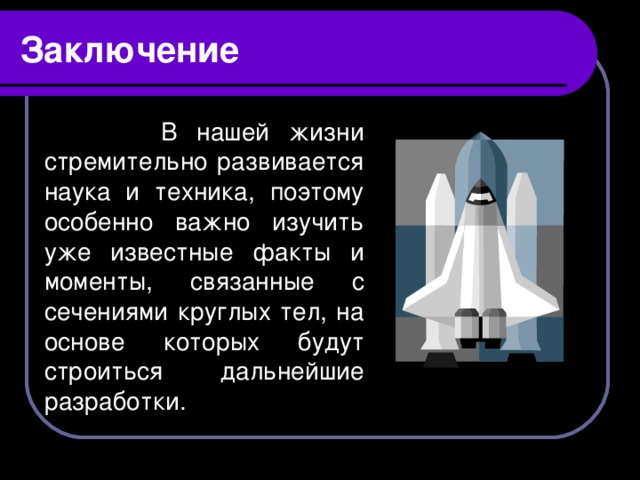 Заключение

В нашей жизни стремительно развивается наука и техника, поэтому особенно важно изучить уже известные факты и моменты, связанные с сечениями круглых тел, на основе которых будут строиться дальнейшие разработки.